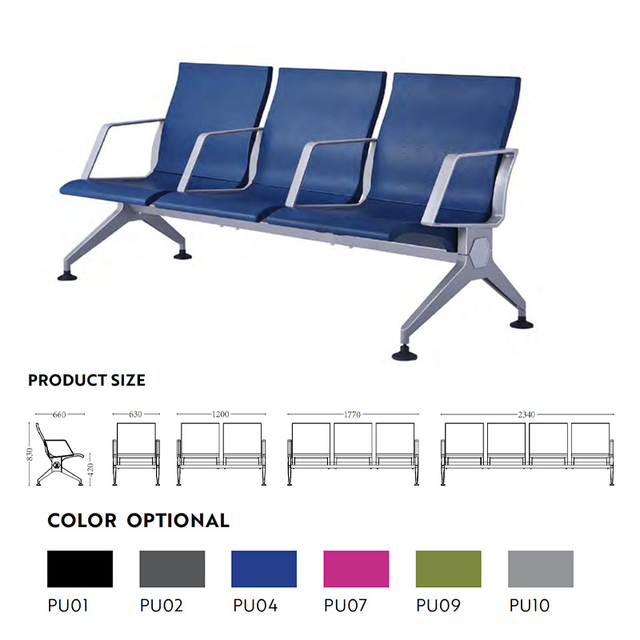 PRODUCT SIZE

660
830
420
630
1200
1770
2340

COLOR OPTIONAL

PU01 PU02 PU04 PU07 PU09 PU10